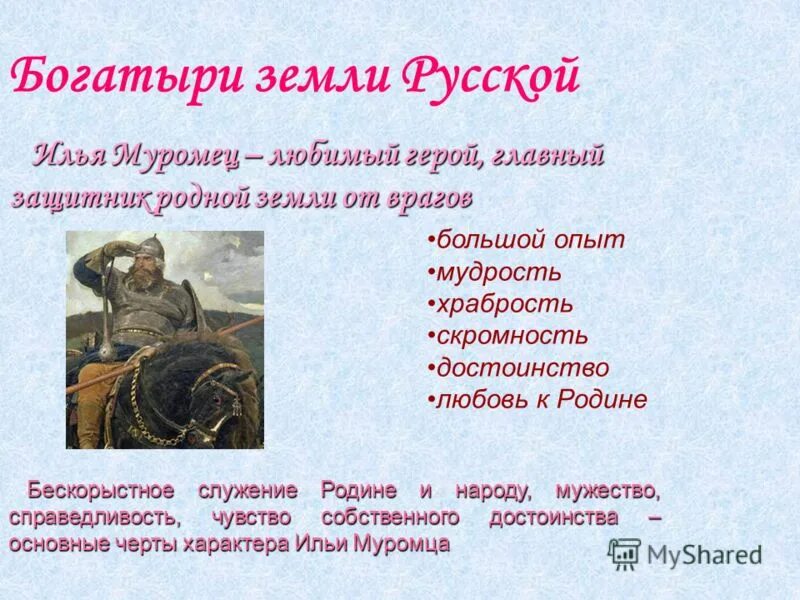 Богатыри земли Русской

Илья Муромец – любимый герой, главный защитник родной земли от врагов

•большой опыт
•мудрость
•храбрость
•скромность
•достоинство
•любовь к Родине

Бескорыстное служение Родине и народу, мужество, справедливость, чувство собственного достоинства – основные черты характера Ильи Муромца

MyShared